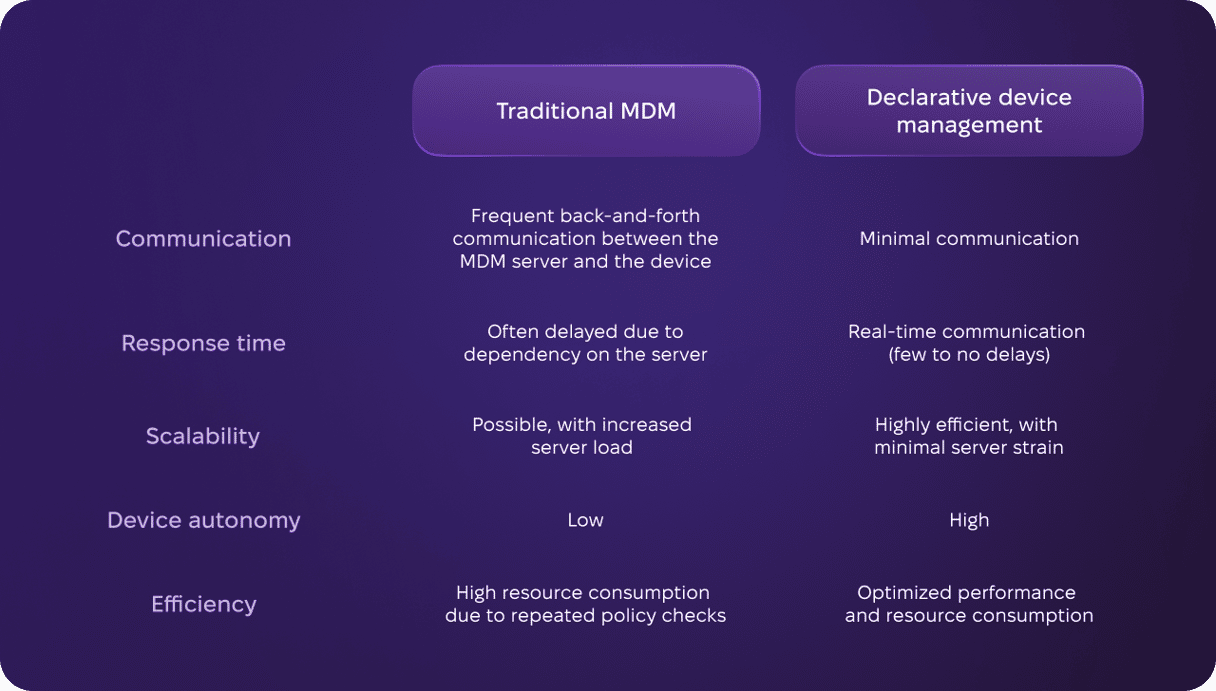 | | Traditional MDM | Declarative device management |
|---|---|---|
| Communication | Frequent back-and-forth communication between the MDM server and the device | Minimal communication |
| Response time | Often delayed due to dependency on the server | Real-time communication (few to no delays) |
| Scalability | Possible, with increased server load | Highly efficient, with minimal server strain |
| Device autonomy | Low | High |
| Efficiency | High resource consumption due to repeated policy checks | Optimized performance and resource consumption |